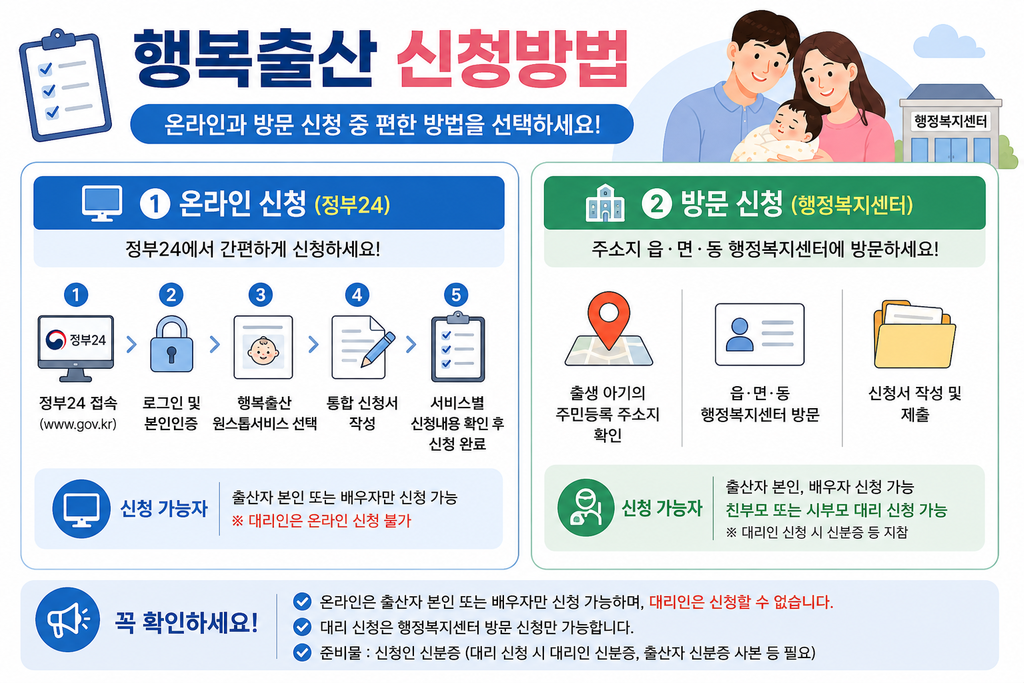 행복출산 신청방법

온라인과 방문 신청 중 편한 방법을 선택하세요!

행정복지센터

1 온라인 신청 (정부24)

정부24에서 간편하게 신청하세요!

1 정부24
정부24 접속 (www.gov.kr)

2 로그인 및 본인인증

3 행복출산 원스톱서비스 선택

4 통합 신청서 작성

5 서비스별 신청내용 확인 후 신청 완료

신청 가능자
출산자 본인 또는 배우자만 신청 가능
※ 대리인은 온라인 신청 불가

2 방문 신청 (행정복지센터)

주소지 읍·면·동 행정복지센터에 방문하세요!

출생 아기의 주민등록 주소지 확인

읍·면·동 행정복지센터 방문

신청서 작성 및 제출

신청 가능자
출산자 본인, 배우자 신청 가능
친부모 또는 시부모 대리 신청 가능
※ 대리인 신청 시 신분증 등 지참

꼭 확인하세요!
온라인은 출산자 본인 또는 배우자만 신청 가능하며, 대리인은 신청할 수 없습니다.
대리 신청은 행정복지센터 방문 신청만 가능합니다.
준비물 : 신청인 신분증 (대리 신청 시 대리인 신분증, 출산자 신분증 사본 등 필요)